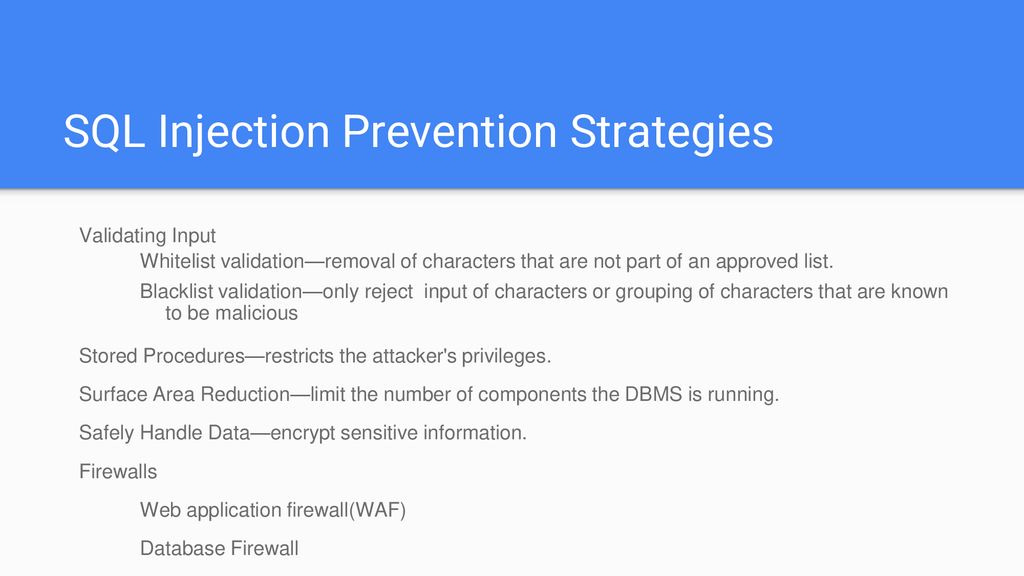 SQL Injection Prevention Strategies

Validating Input

Whitelist validation—removal of characters that are not part of an approved list.

Blacklist validation—only reject input of characters or grouping of characters that are known to be malicious

Stored Procedures—restricts the attacker's privileges.

Surface Area Reduction—limit the number of components the DBMS is running.

Safely Handle Data—encrypt sensitive information.

Firewalls

Web application firewall(WAF)

Database Firewall